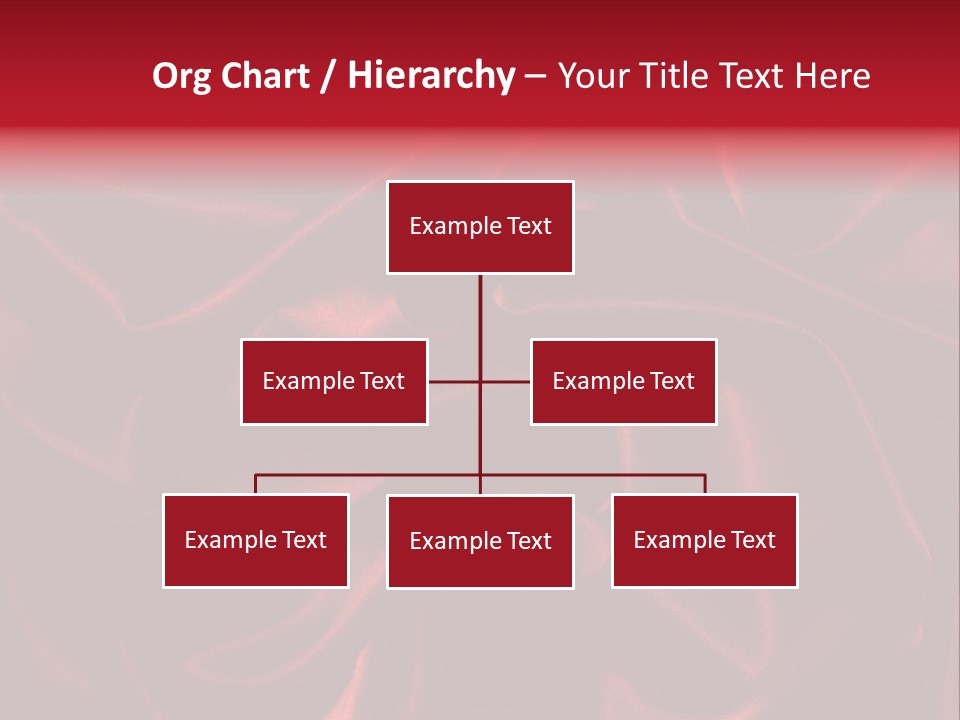 Org Chart / Hierarchy – Your Title Text Here

Example Text

Example Text

Example Text

Example Text

Example Text

Example Text